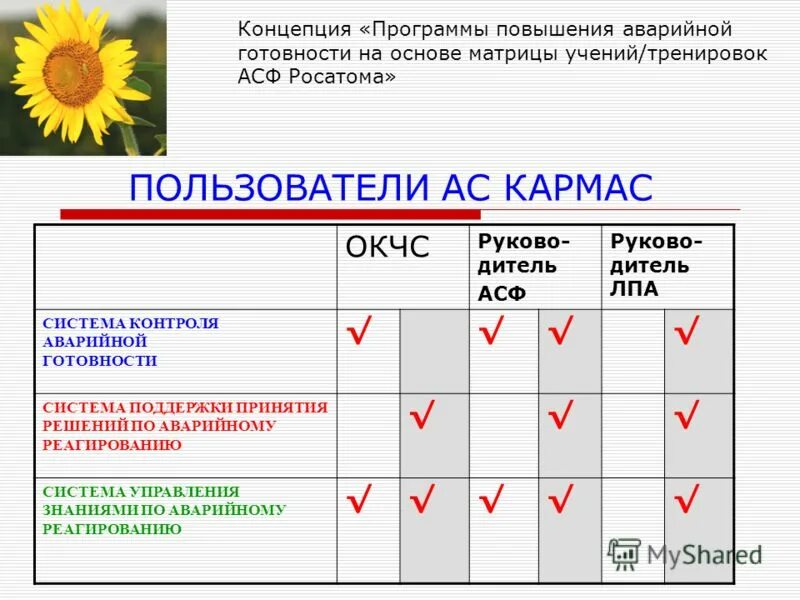 Концепция «Программы повышения аварийной готовности на основе матрицы учений/тренировок АСФ Росатома»

ПОЛЬЗОВАТЕЛИ АС КАРМАС

| | ОКЧС | | Руководитель АСФ | | Руководитель ЛПА | |
|---|---|---|---|---|---|---|
| СИСТЕМА КОНТРОЛЯ АВАРИЙНОЙ ГОТОВНОСТИ | √ | | √ | √ | | √ |
| СИСТЕМА ПОДДЕРЖКИ ПРИНЯТИЯ РЕШЕНИЙ ПО АВАРИЙНОМУ РЕАГИРОВАНИЮ | | √ | | √ | | √ |
| СИСТЕМА УПРАВЛЕНИЯ ЗНАНИЯМИ ПО АВАРИЙНОМУ РЕАГИРОВАНИЮ | √ | √ | √ | √ | | √ |

MyShared